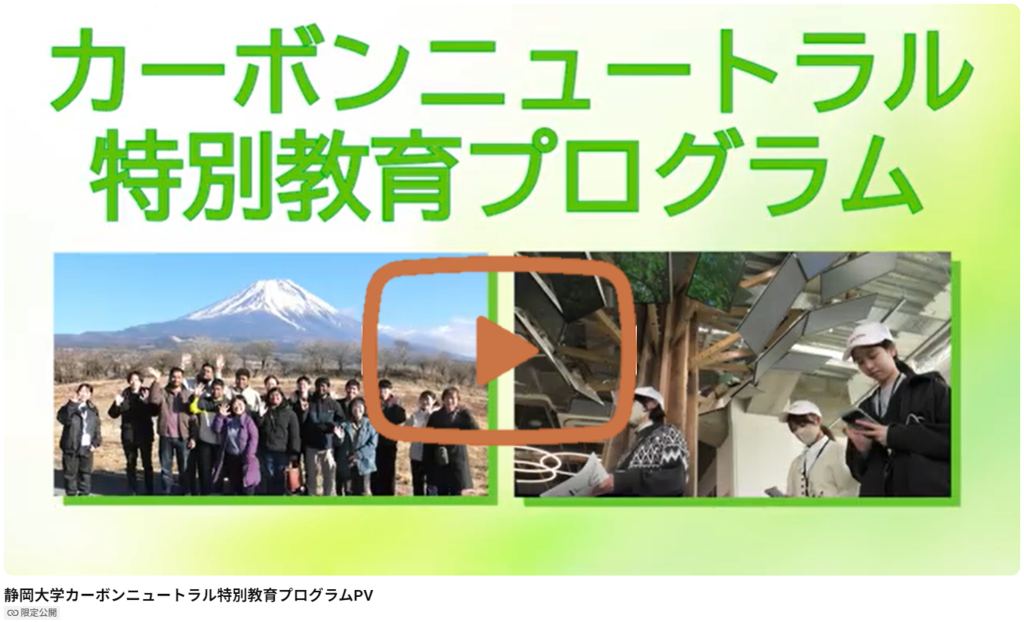 カーボンニュートラル
特別教育プログラム

静岡大学カーボンニュートラル特別教育プログラムPV
限定公開